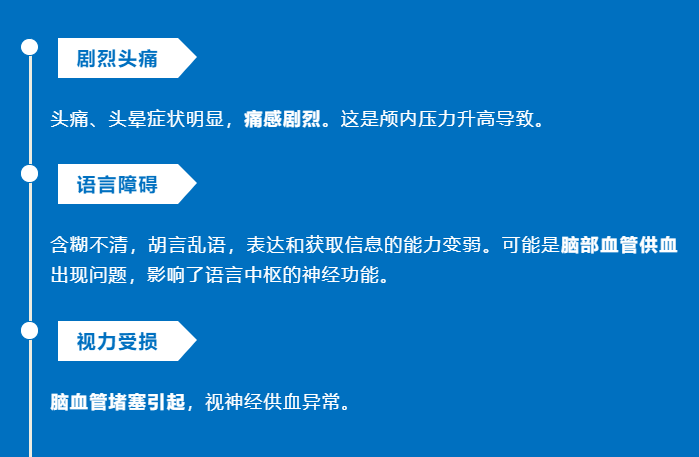 剧烈头痛

头痛、头晕症状明显，痛感剧烈。这是颅内压力升高导致。

语言障碍

含糊不清，胡言乱语，表达和获取信息的能力变弱。可能是脑部血管供血出现问题，影响了语言中枢的神经功能。

视力受损

脑血管堵塞引起，视神经供血异常。